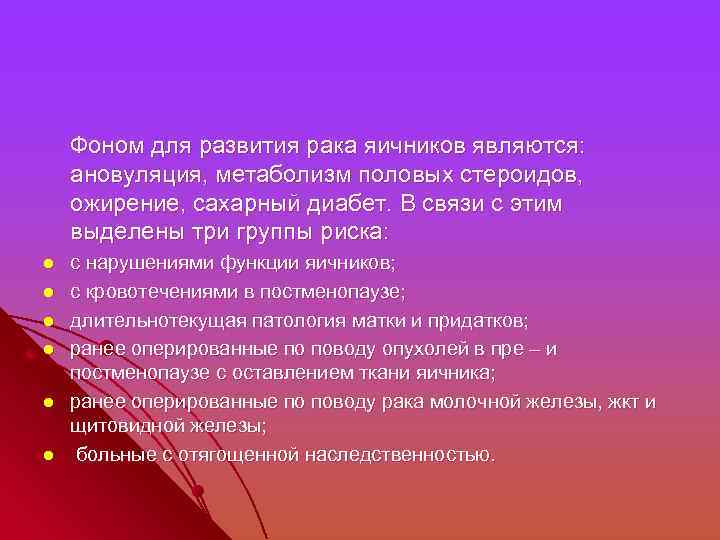 Фоном для развития рака яичников являются: ановуляция, метаболизм половых стероидов, ожирение, сахарный диабет. В связи с этим выделены три группы риска:

- с нарушениями функции яичников;
- с кровотечениями в постменопаузе;
- длительнотекущая патология матки и придатков;
- ранее оперированные по поводу опухолей в пре – и постменопаузе с оставлением ткани яичника;
- ранее оперированные по поводу рака молочной железы, жкт и щитовидной железы;
- больные с отягощенной наследственностью.